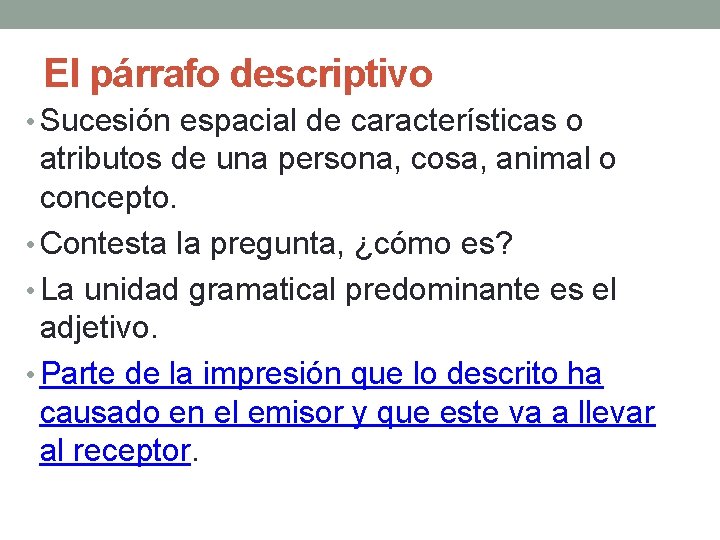 El párrafo descriptivo

• Sucesión espacial de características o atributos de una persona, cosa, animal o concepto.

• Contesta la pregunta, ¿cómo es?

• La unidad gramatical predominante es el adjetivo.

• Parte de la impresión que lo descrito ha causado en el emisor y que este va a llevar al receptor.